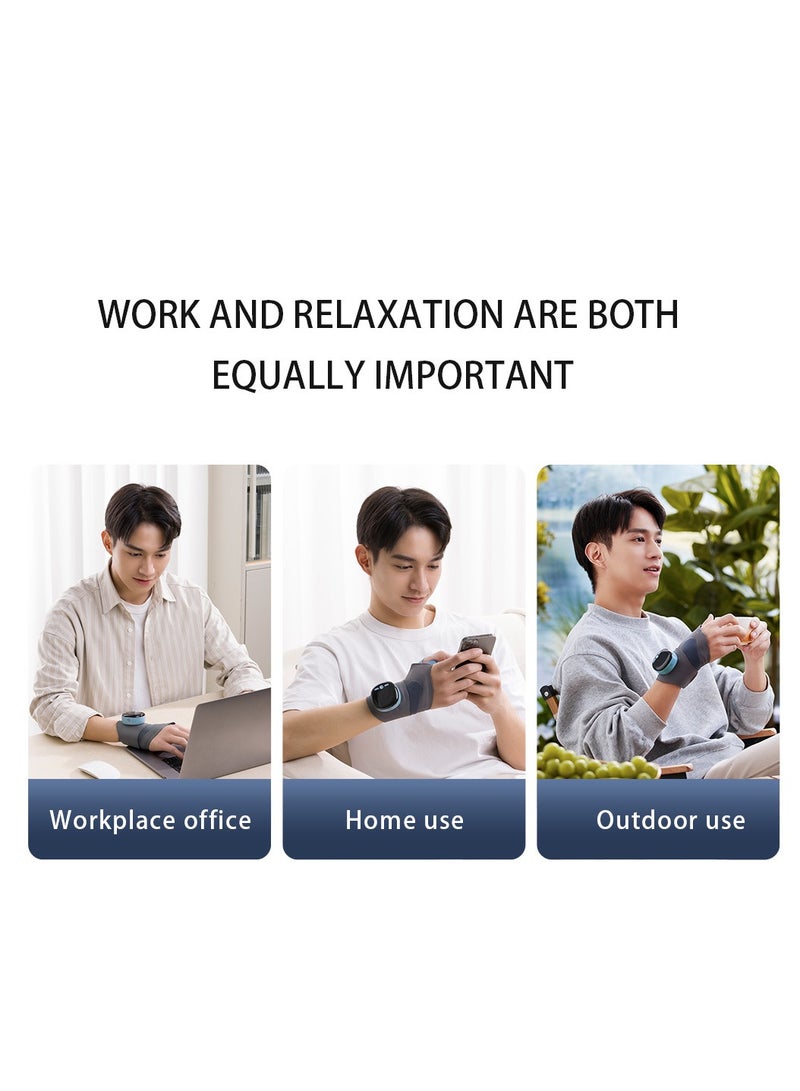 WORK AND RELAXATION ARE BOTH EQUALLY IMPORTANT

Workplace office

Home use

Outdoor use